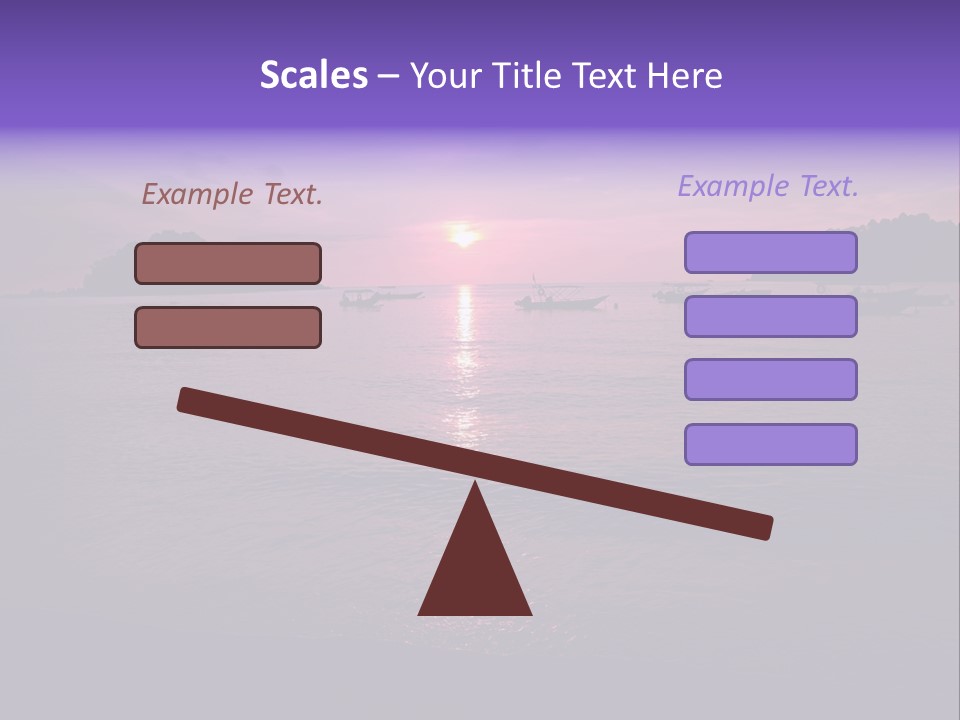 Scales – Your Title Text Here

Example Text.

Example Text.